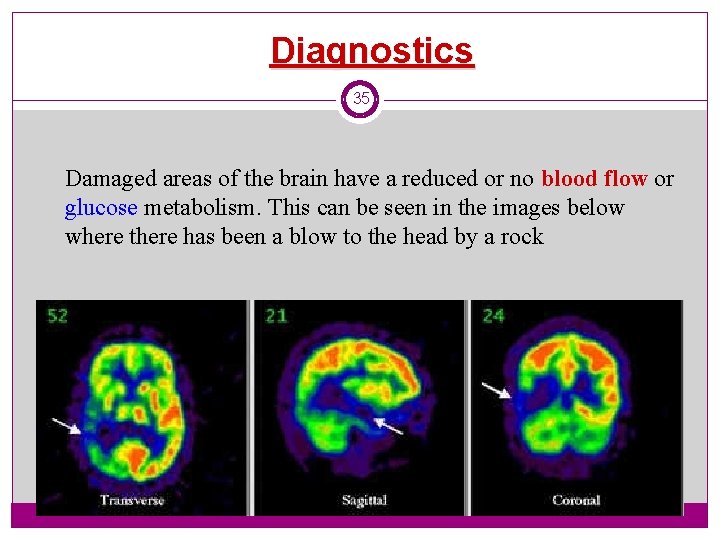 Diagnostics

35

Damaged areas of the brain have a reduced or no blood flow or glucose metabolism. This can be seen in the images below where there has been a blow to the head by a rock

52

Transverse

21

Sagittal

24

Coronal